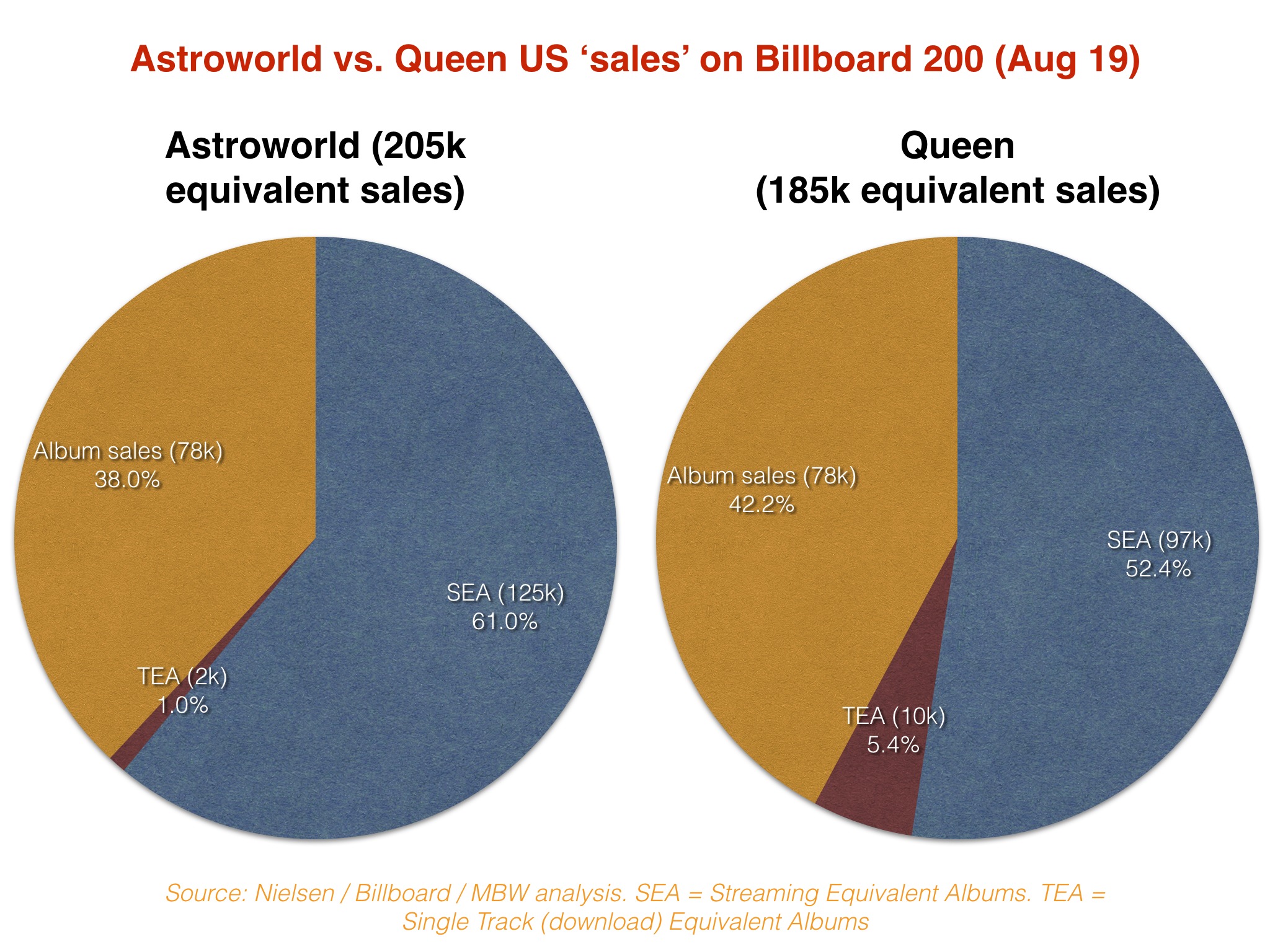 Astroworld vs. Queen US ‘sales’ on Billboard 200 (Aug 19)

Astroworld (205k equivalent sales)

Album sales (78k)
38.0%

SEA (125k)
61.0%

TEA (2k)
1.0%

Queen
(185k equivalent sales)

Album sales (78k)
42.2%

SEA (97k)
52.4%

TEA (10k)
5.4%

Source: Nielsen / Billboard / MBW analysis. SEA = Streaming Equivalent Albums. TEA = Single Track (download) Equivalent Albums